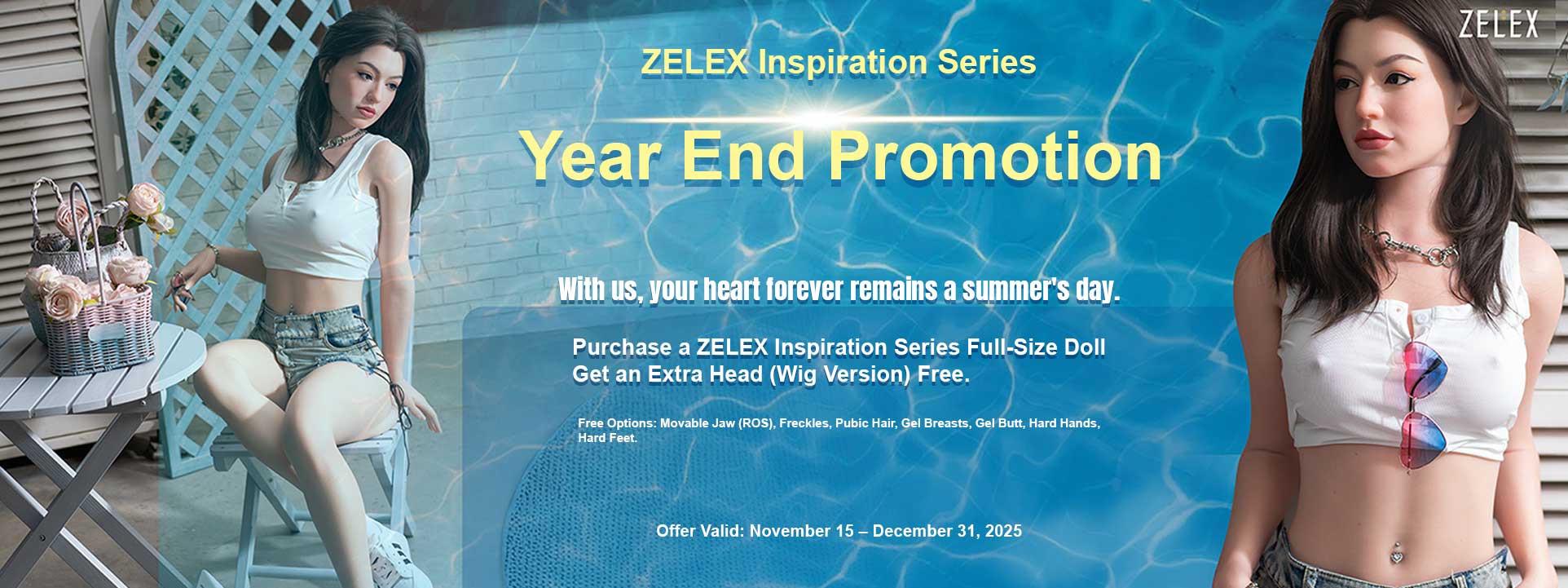 ZELEX

ZELEX Inspiration Series

Year End Promotion

With us, your heart forever remains a summer's day.

Purchase a ZELEX Inspiration Series Full-Size Doll
Get an Extra Head (Wig Version) Free.

Free Options: Movable Jaw (ROS), Freckles, Pubic Hair, Gel Breasts, Gel Butt, Hard Hands, Hard Feet.

Offer Valid: November 15 – December 31, 2025